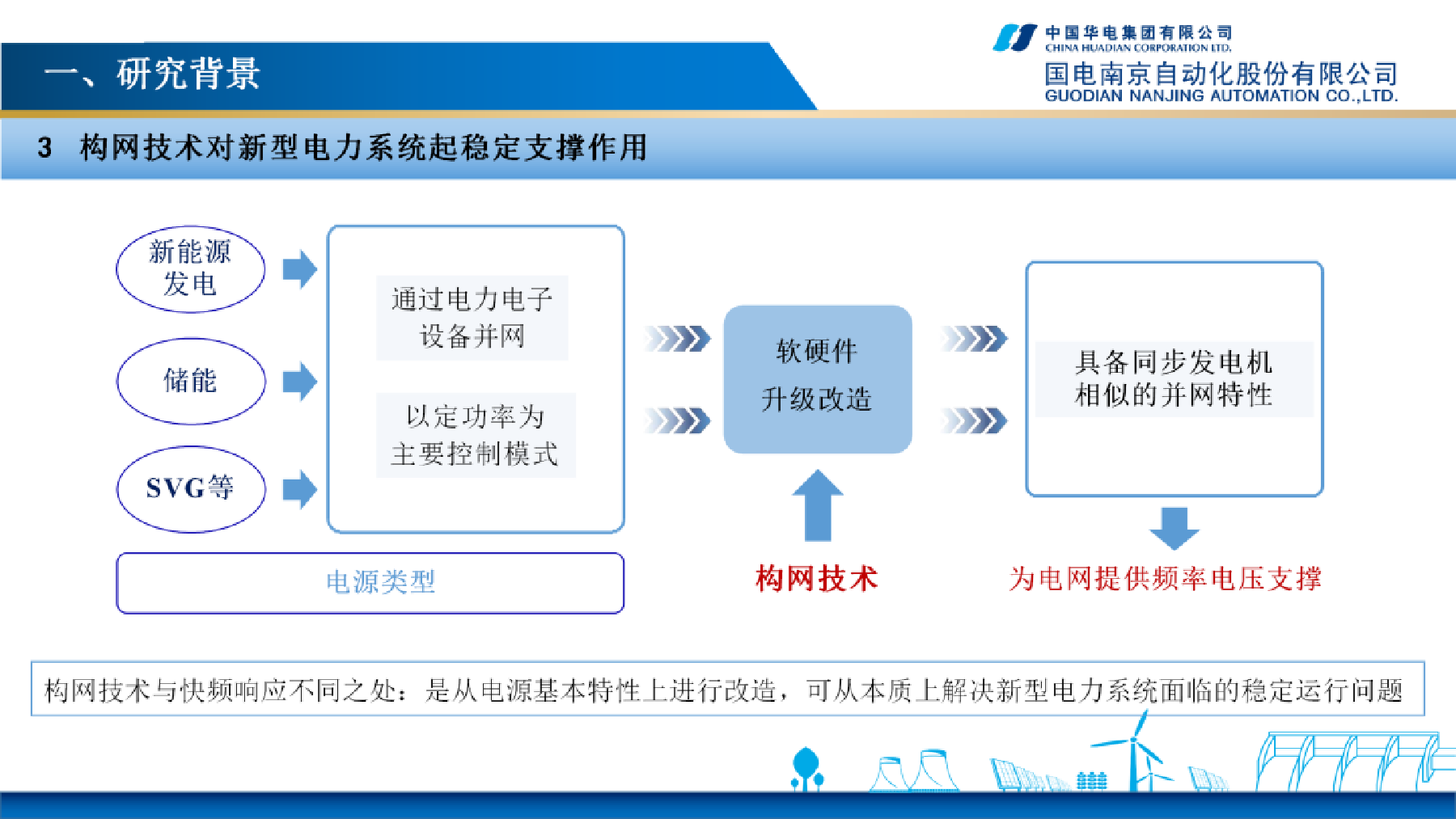 一、研究背景

中国华电集团有限公司
CHINA HUADIAN CORPORATION LTD.
国电南京自动化股份有限公司
GUODIAN NANJING AUTOMATION CO.,LTD.

3 构网技术对新型电力系统起稳定支撑作用

新能源发电

储能

SVG等

通过电力电子设备并网

以定功率为主要控制模式

电源类型

软硬件升级改造

构网技术

具备同步发电机相似的并网特性

为电网提供频率电压支撑

构网技术与快频响应不同之处：是从电源基本特性上进行改造，可从本质上解决新型电力系统面临的稳定运行问题